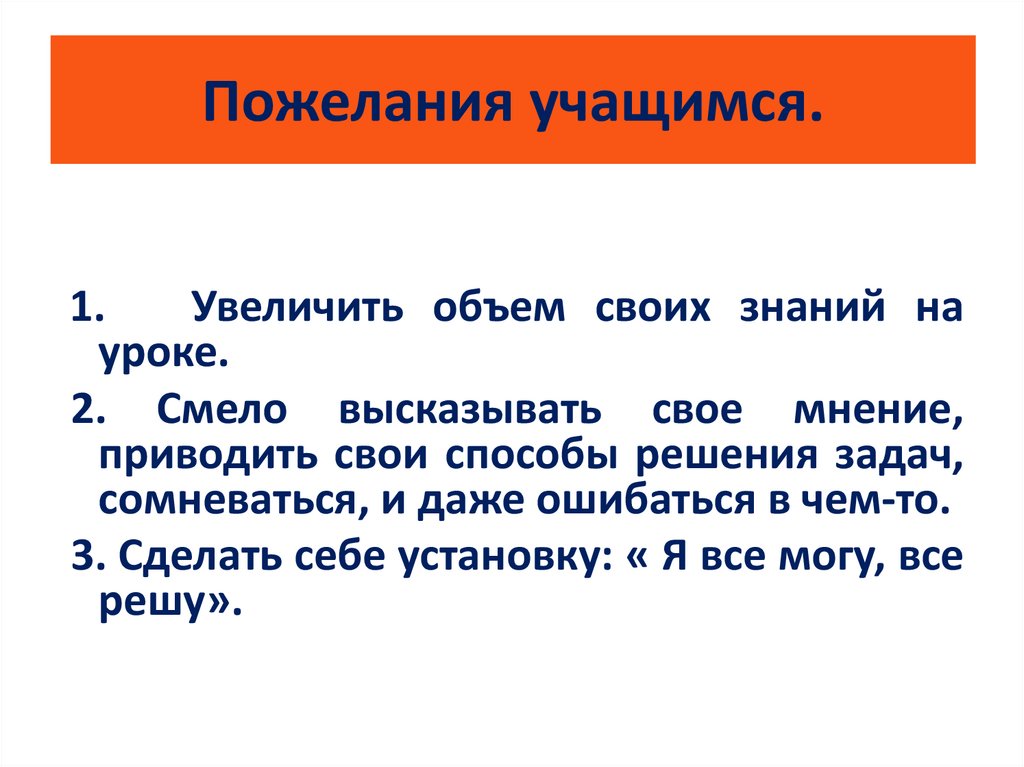 Пожелания учащимся.

1. Увеличить объем своих знаний на уроке.

2. Смело высказывать свое мнение, приводить свои способы решения задач, сомневаться, и даже ошибаться в чем-то.

3. Сделать себе установку: « Я все могу, все решу».